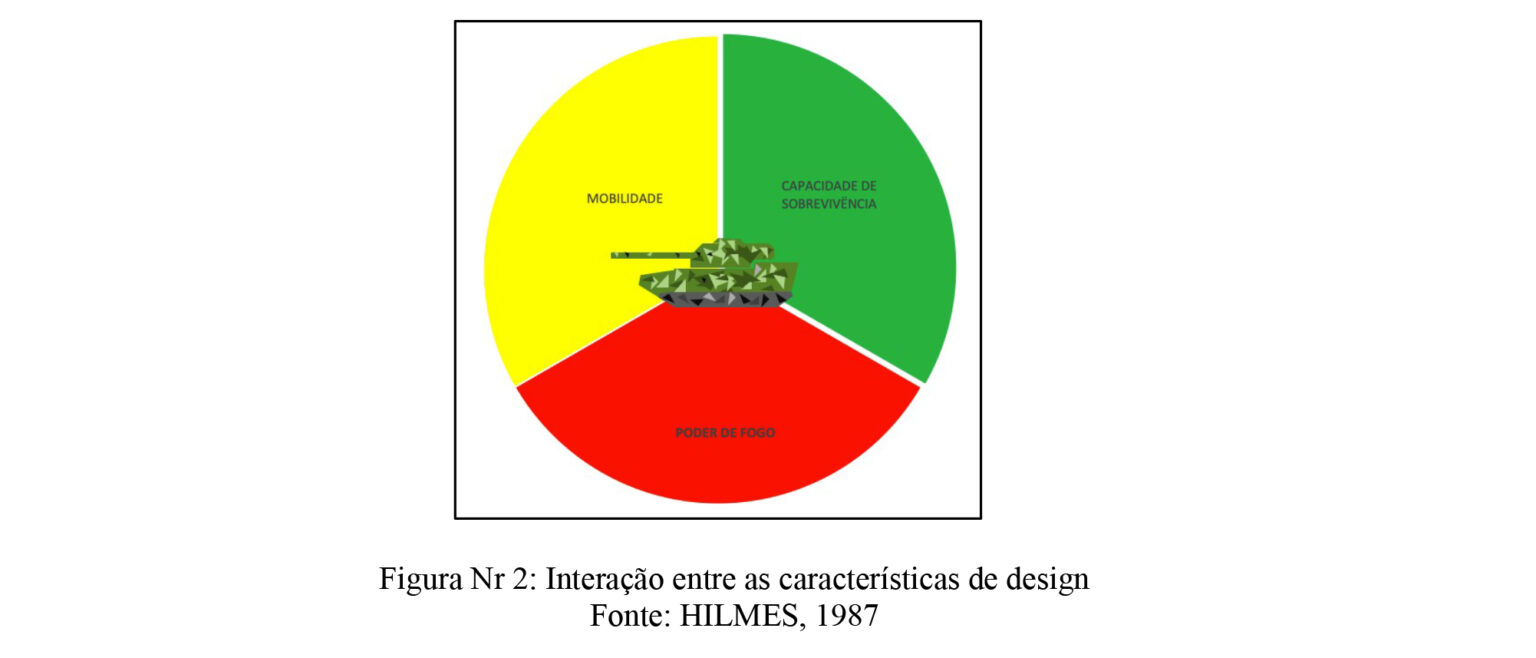 MOBILIDADE

CAPACIDADE DE SOBREVIVÊNCIA

PODER DE FOGO

Figura Nr 2: Interação entre as características de design
Fonte: HILMES, 1987